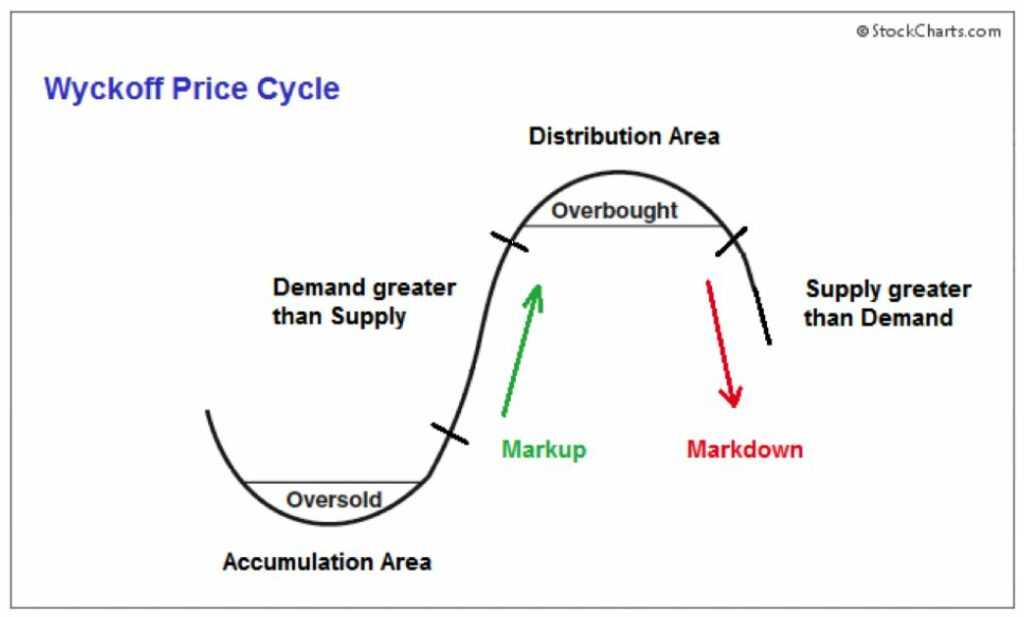 © StockCharts.com

Wyckoff Price Cycle

Distribution Area

Overbought

Demand greater than Supply

Supply greater than Demand

Markup

Markdown

Oversold

Accumulation Area